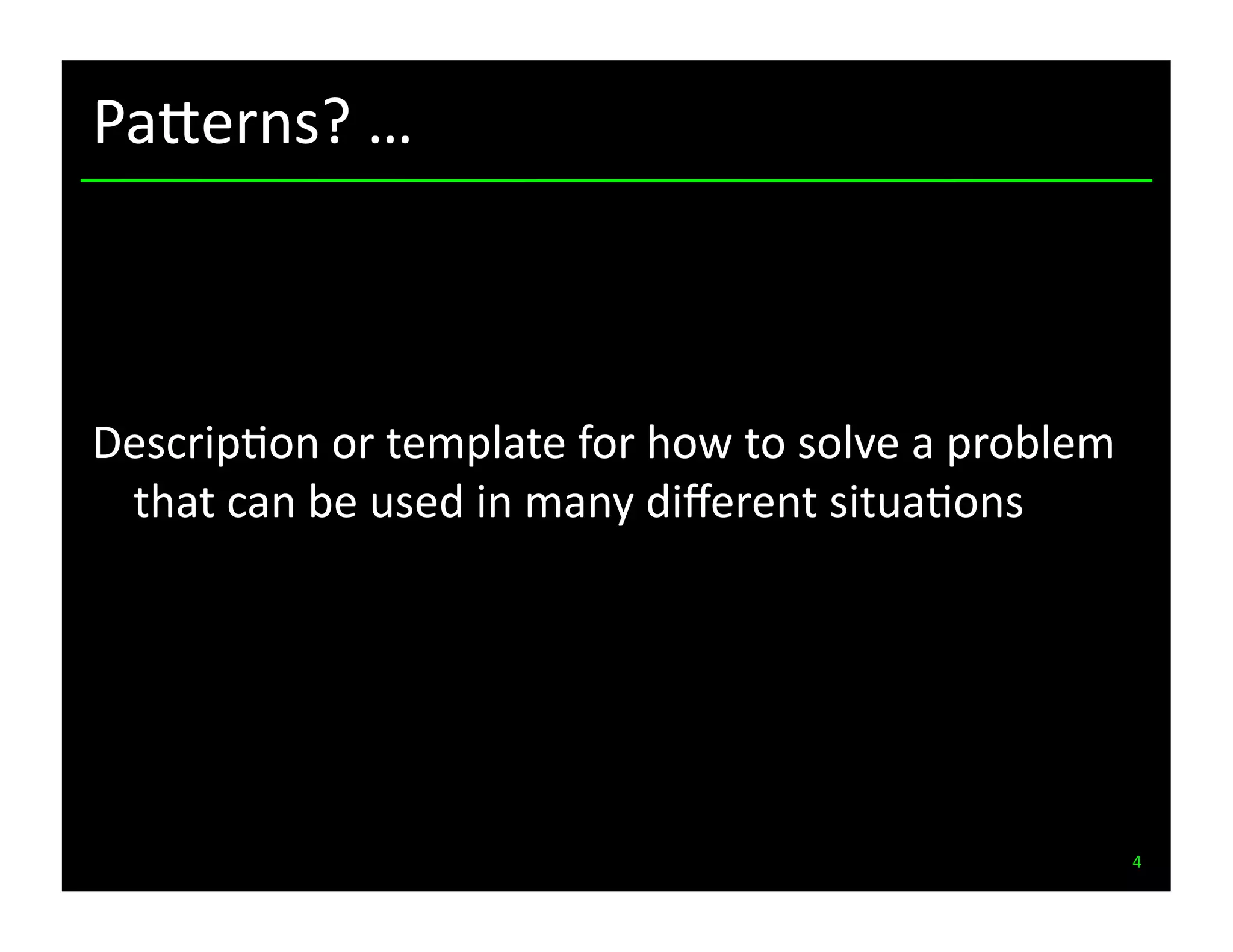 Patterns? …

Description or template for how to solve a problem that can be used in many different situations

4